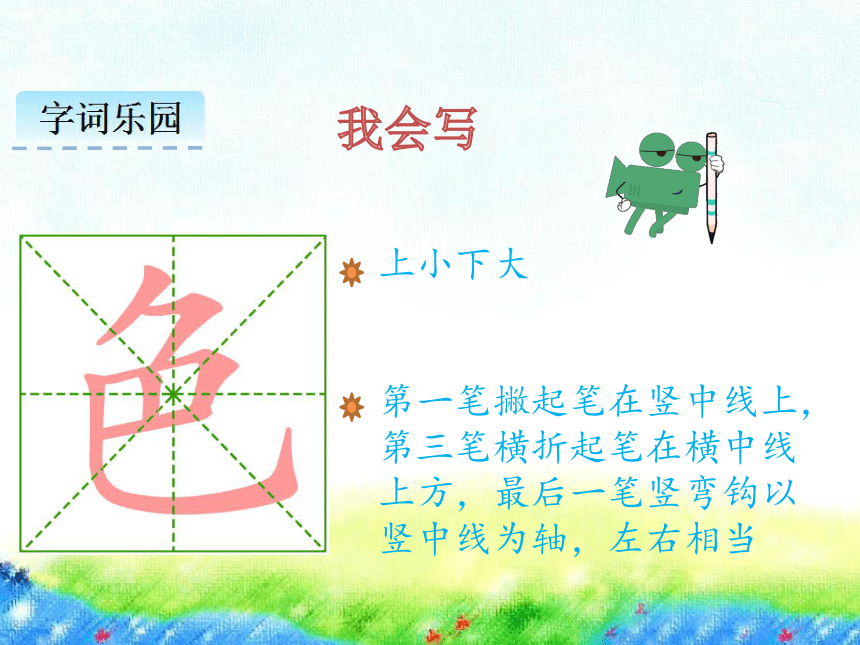 字词乐园

我会写

色

上小下大

第一笔撇起笔在竖中线上，第三笔横折起笔在横中线上方，最后一笔竖弯钩以竖中线为轴，左右相当